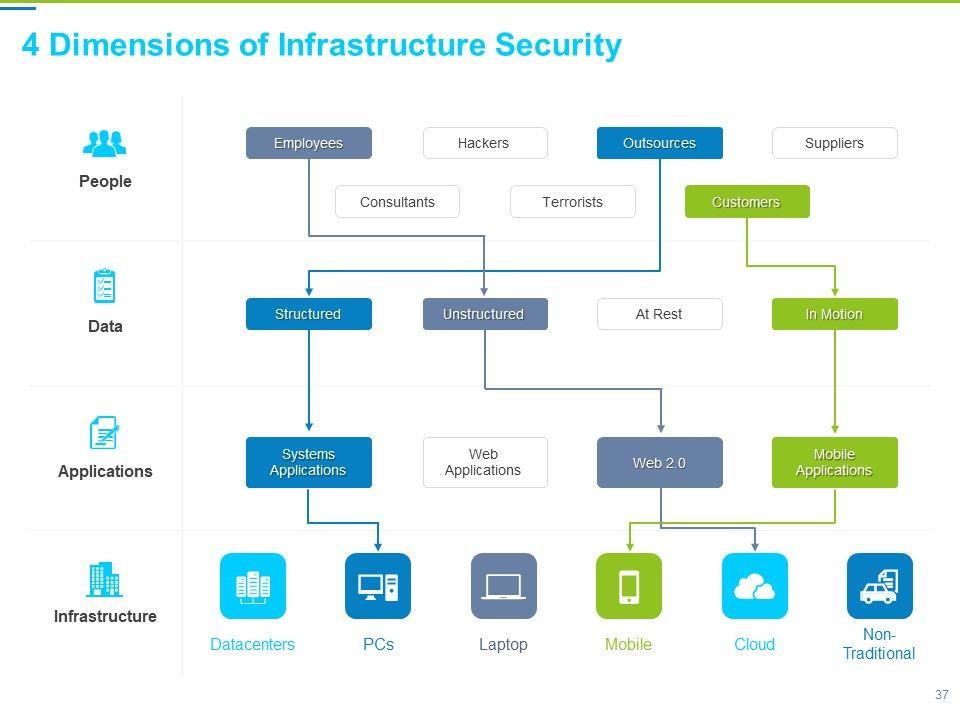 4 Dimensions of Infrastructure Security

People

Employees

Hackers

Outsources

Suppliers

Consultants

Terrorists

Customers

Data

Structured

Unstructured

At Rest

In Motion

Applications

Systems Applications

Web Applications

Web 2.0

Mobile Applications

Infrastructure

Datacenters

PCs

Laptop

Mobile

Cloud

Non-Traditional

37